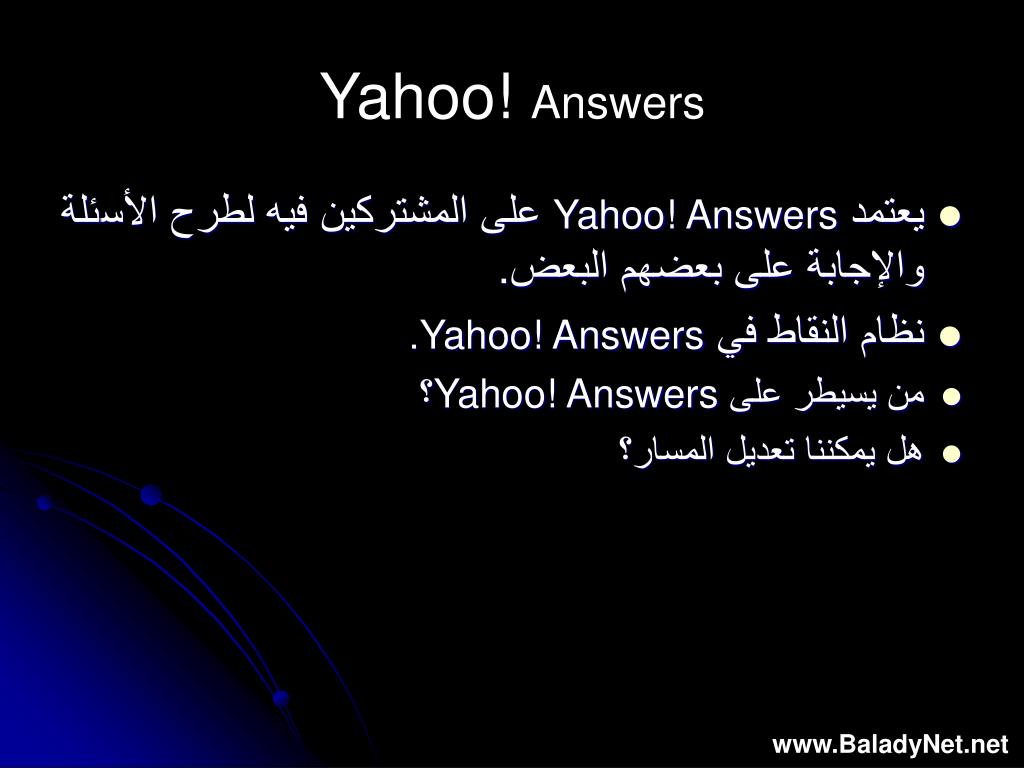 Yahoo! Answers

يعتمد Yahoo! Answers على المشتركين فيه لطرح الأسئلة والإجابة على بعضهم البعض.

نظام النقاط في Yahoo! Answers.

من يسيطر على Yahoo! Answers؟

هل يمكننا تعديل المسار؟

www.BaladyNet.net